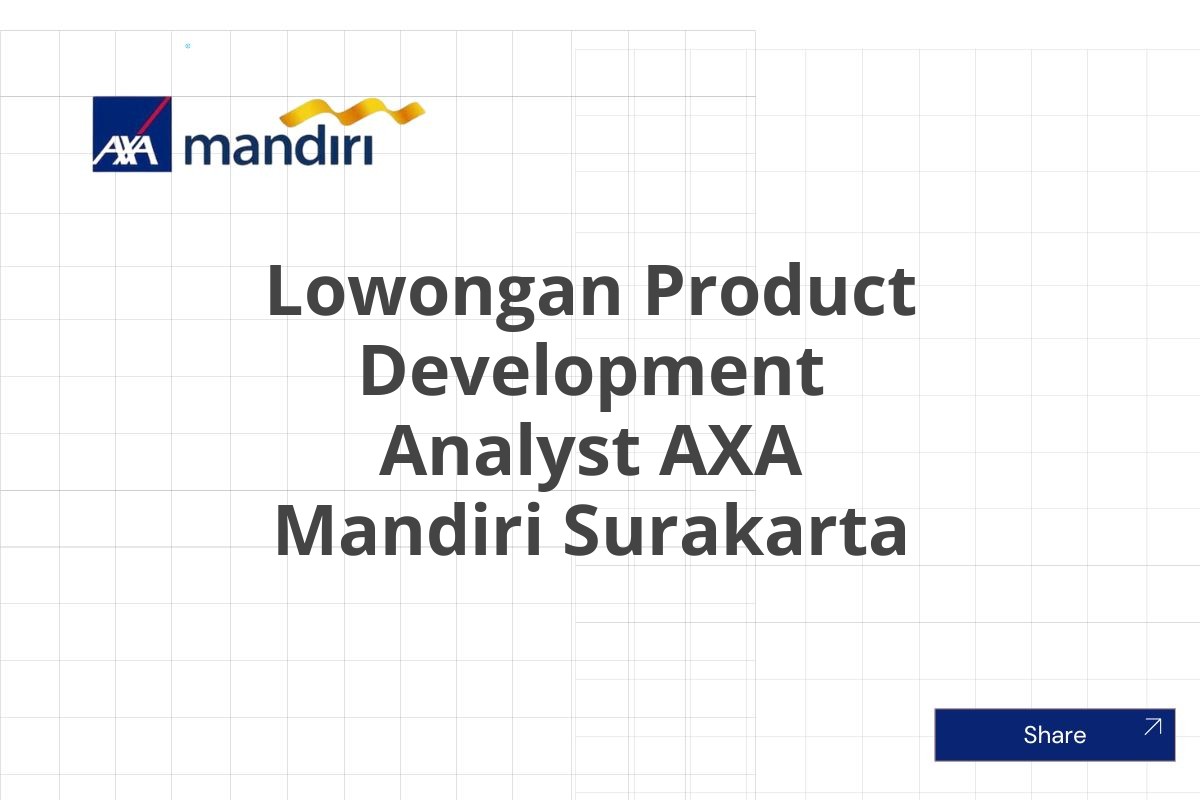 AXA mandiri

Lowongan Product Development Analyst AXA Mandiri Surakarta

Share